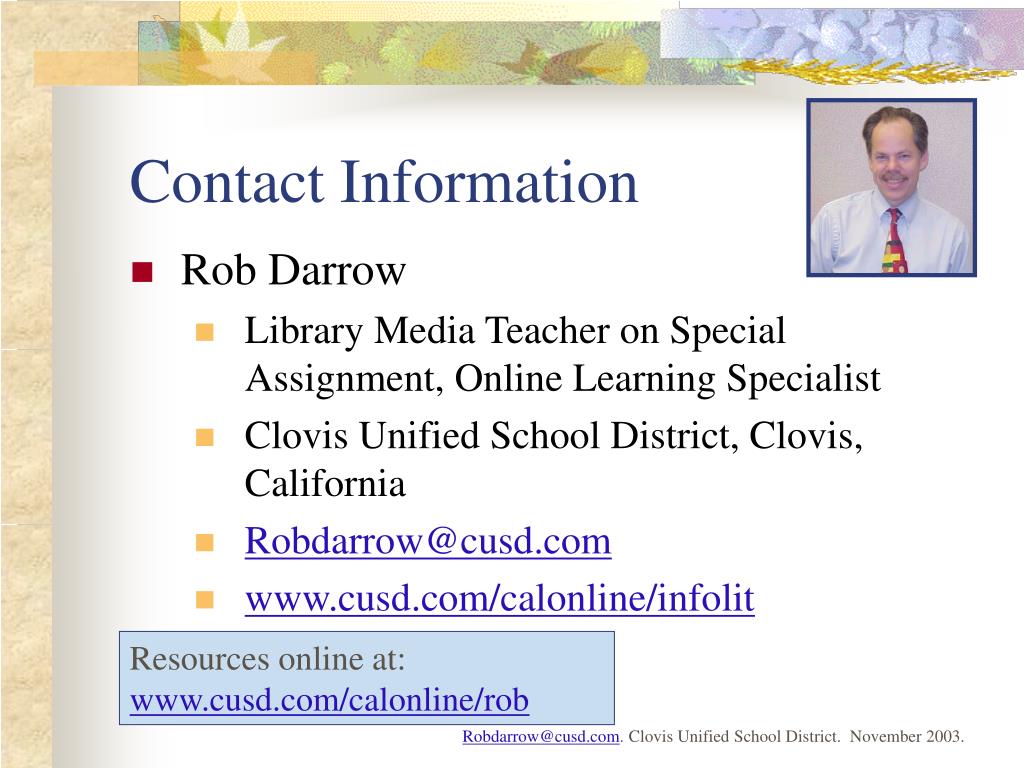 Contact Information

Rob Darrow

Library Media Teacher on Special Assignment, Online Learning Specialist

Clovis Unified School District, Clovis, California

Robdarrow@cusd.com

www.cusd.com/calonline/infolit

Resources online at:
www.cusd.com/calonline/rob

Robdarrow@cusd.com. Clovis Unified School District. November 2003.